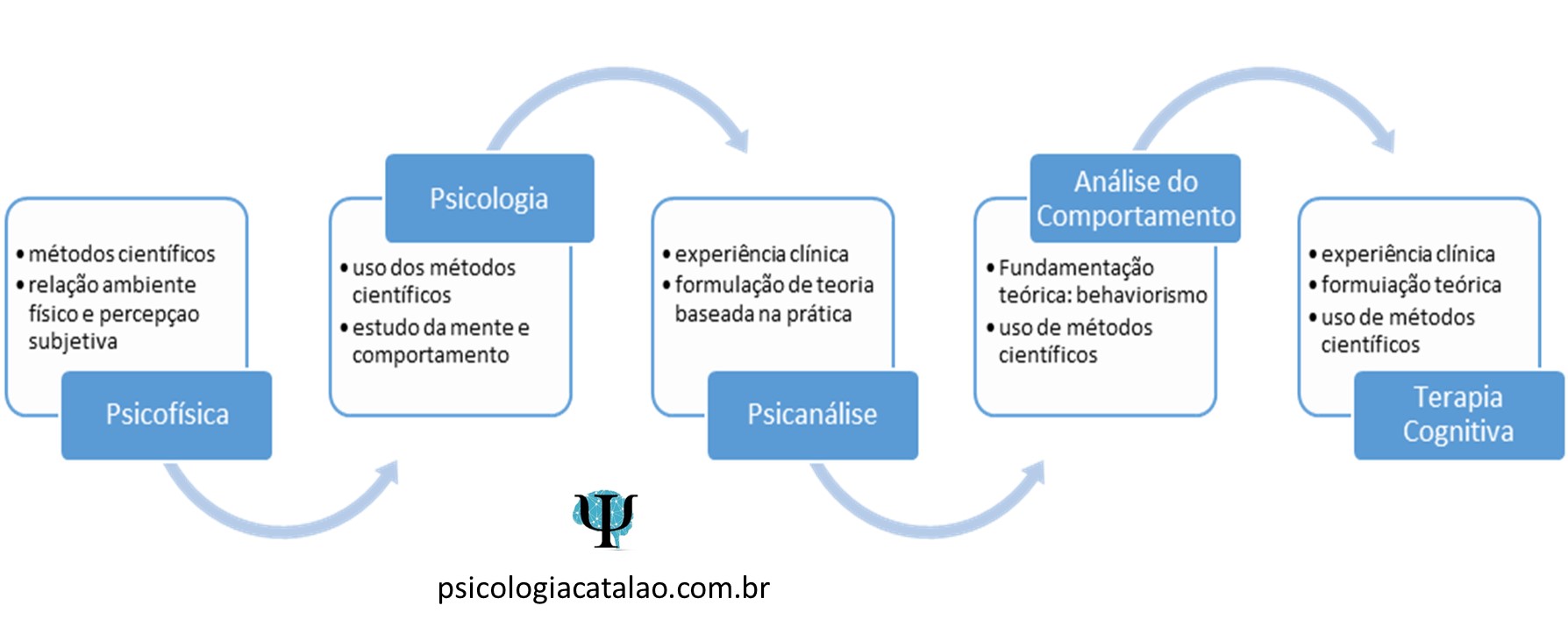 • métodos científicos
• relação ambiente físico e percepçao subjetiva

Psicofísica

Psicologia

• uso dos métodos científicos
• estudo da mente e comportamento

• experiência clínica
• formulação de teoria baseada na prática

Psicanálise

Análise do Comportamento

• Fundamentação teórica: behaviorismo
• uso de métodos científicos

• experiência clínica
• formuiação teórica
• uso de métodos científicos

Terapia Cognitiva

Ψ

psicologiacatalao.com.br